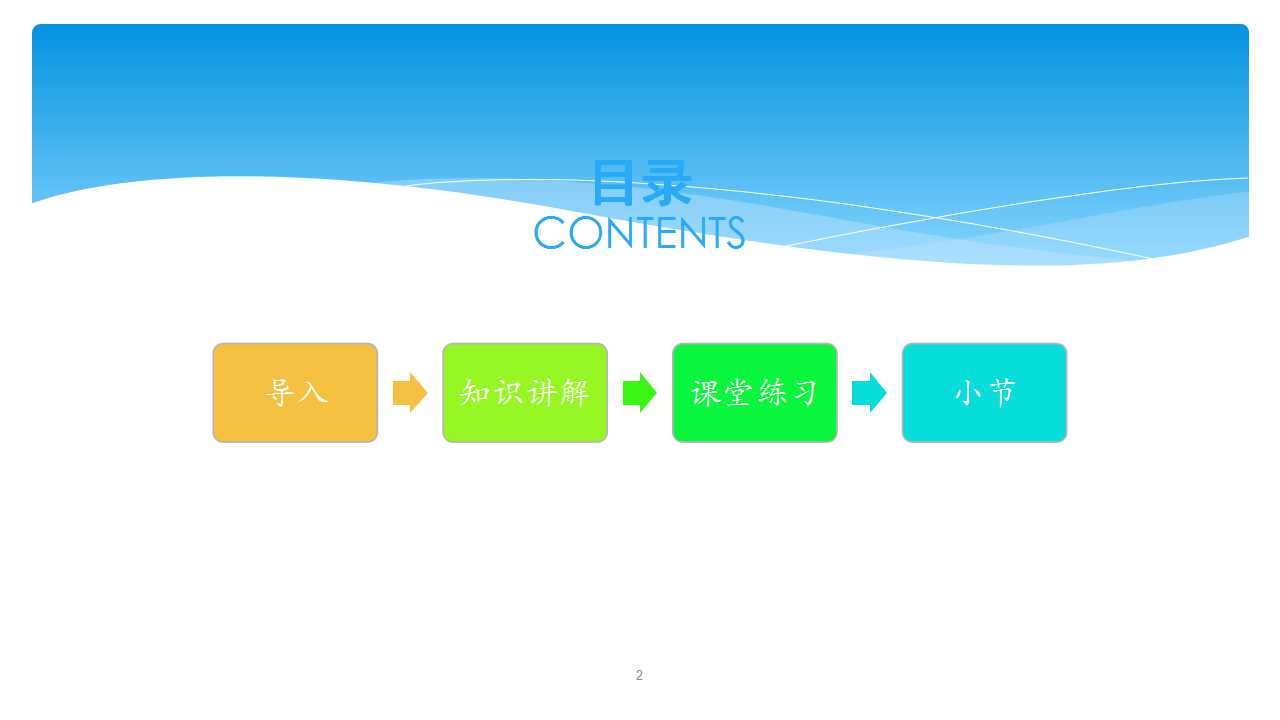 目录
CONTENTS

导入

知识讲解

课堂练习

小节

2